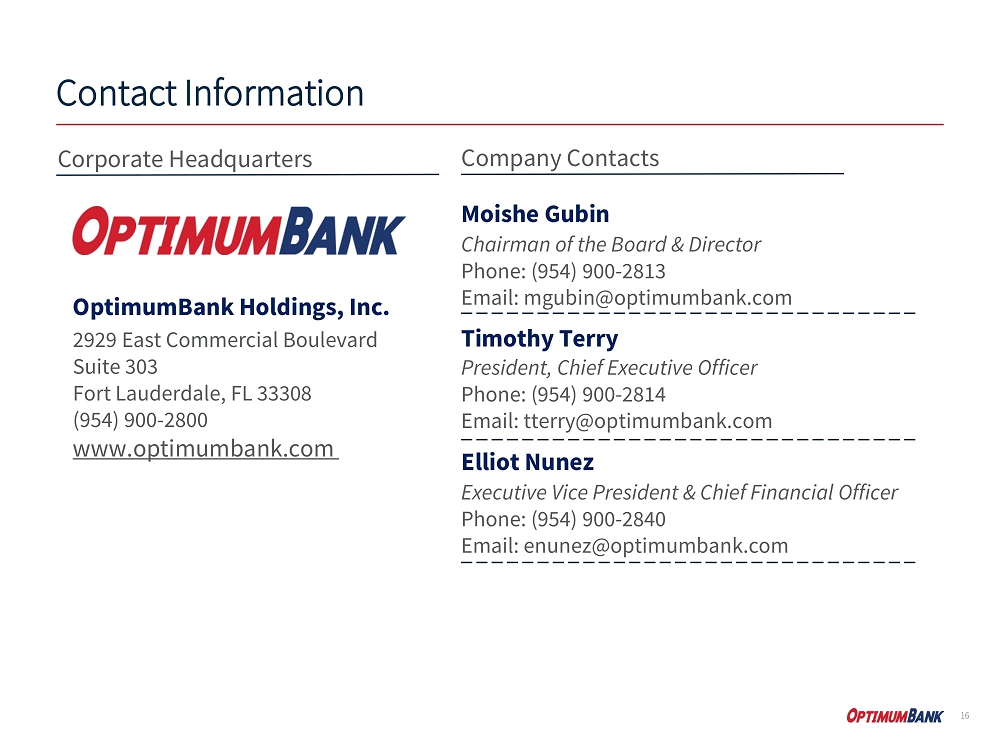 Contact Information

Corporate Headquarters

OPTIMUMBANK

OptimumBank Holdings, Inc.

2929 East Commercial Boulevard
Suite 303
Fort Lauderdale, FL 33308
(954) 900-2800
www.optimumbank.com

Company Contacts

Moishe Gubin
Chairman of the Board & Director
Phone: (954) 900-2813
Email: mgubin@optimumbank.com

Timothy Terry
President, Chief Executive Officer
Phone: (954) 900-2814
Email: tterry@optimumbank.com

Elliot Nunez
Executive Vice President & Chief Financial Officer
Phone: (954) 900-2840
Email: enunez@optimumbank.com

OPTIMUMBANK 16